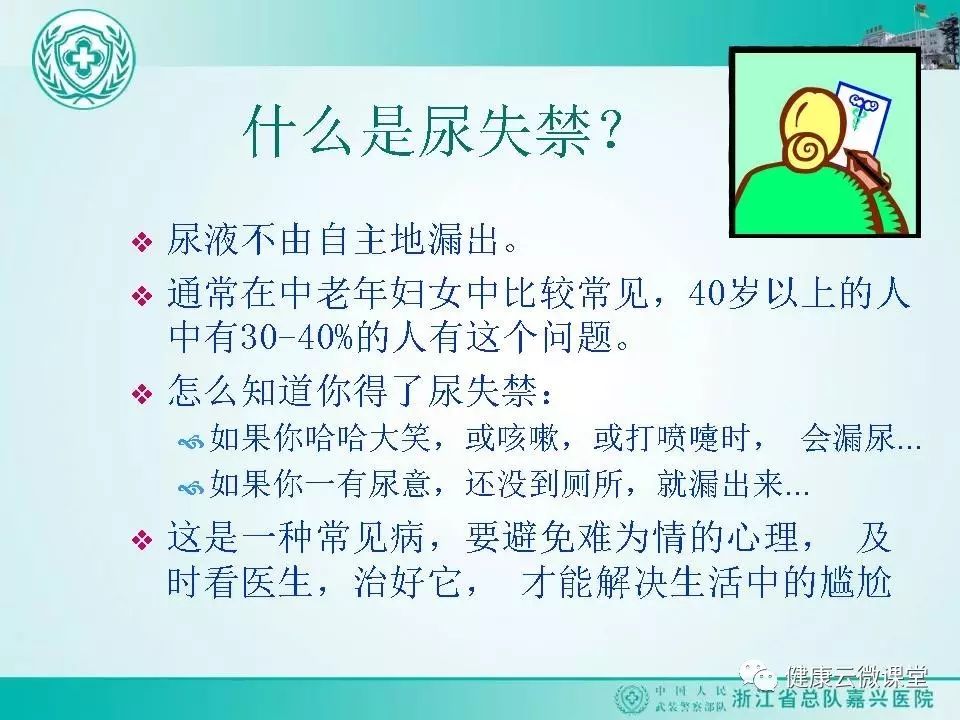 什么是尿失禁？

❖ 尿液不由自主地漏出。

❖ 通常在中老年妇女中比较常见，40岁以上的人中有30-40%的人有这个问题。

❖ 怎么知道你得了尿失禁：

如果你哈哈大笑，或咳嗽，或打喷嚏时， 会漏尿…

如果你一有尿意，还没到厕所，就漏出来…

❖ 这是一种常见病，要避免难为情的心理， 及时看医生，治好它， 才能解决生活中的尴尬

健康云微课堂

中国人民武装警察部队 浙江省总队嘉兴医院